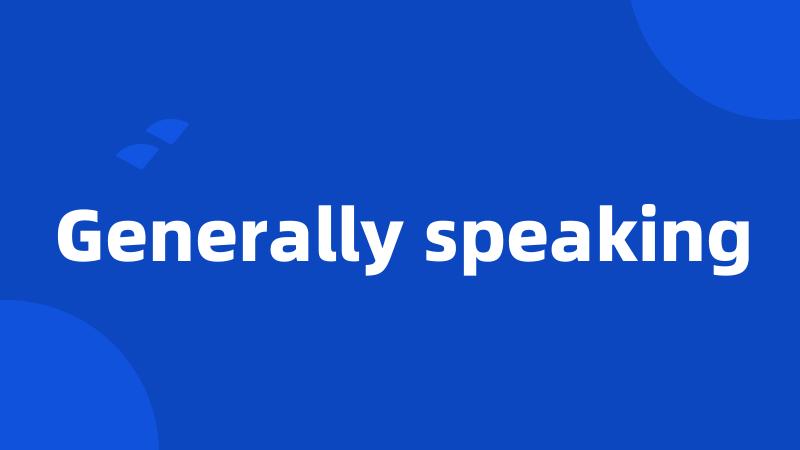 Generally speaking